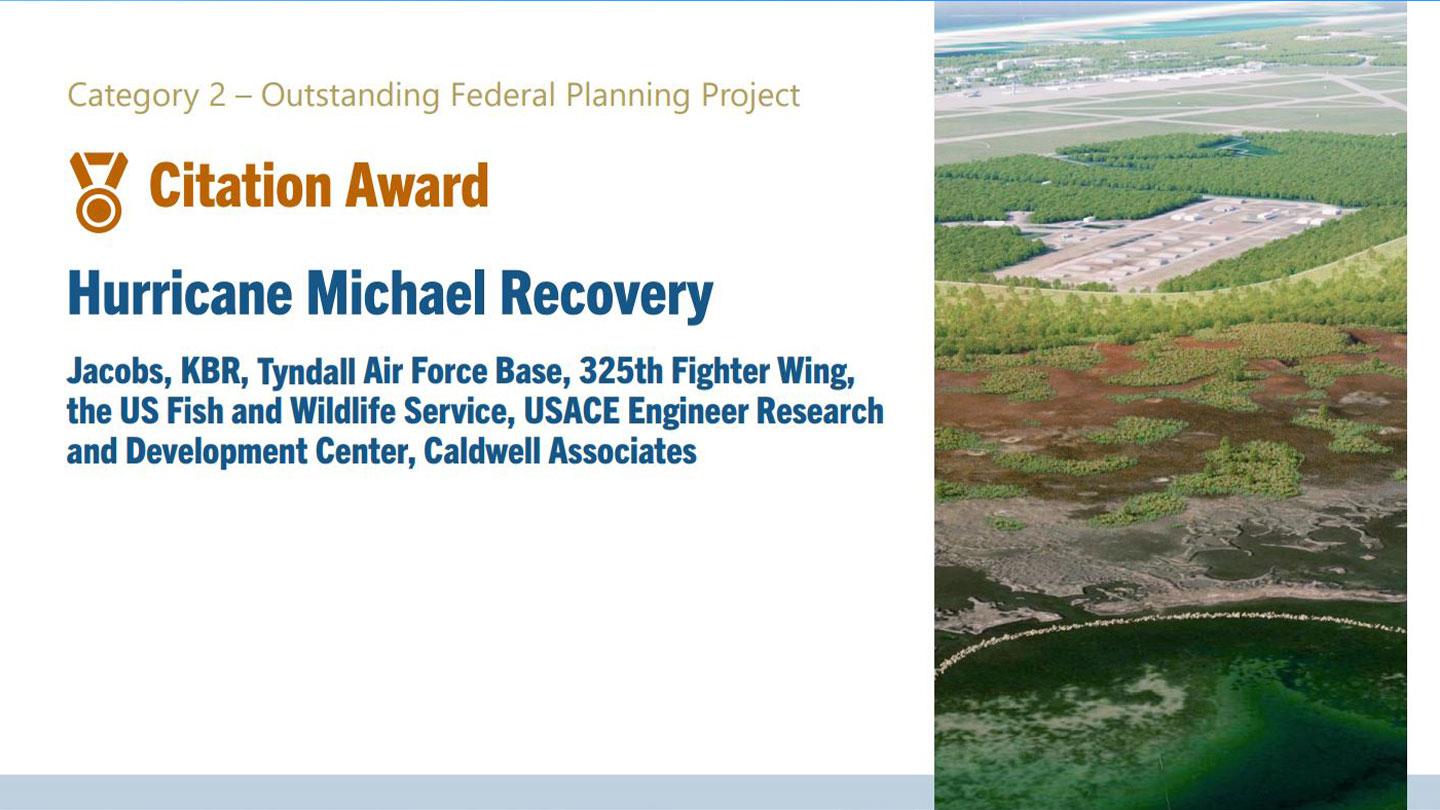 Category 2 – Outstanding Federal Planning Project

Citation Award

Hurricane Michael Recovery

Jacobs, KBR, Tyndall Air Force Base, 325th Fighter Wing, the US Fish and Wildlife Service, USACE Engineer Research and Development Center, Caldwell Associates